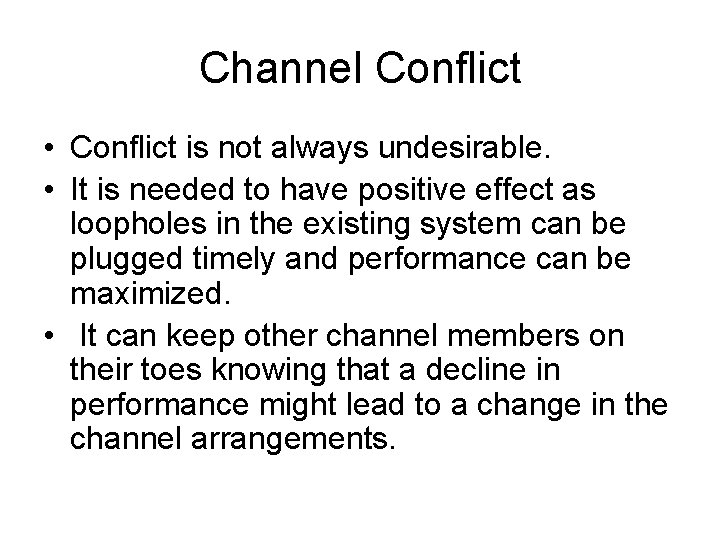 Channel Conflict

• Conflict is not always undesirable.
• It is needed to have positive effect as loopholes in the existing system can be plugged timely and performance can be maximized.
• It can keep other channel members on their toes knowing that a decline in performance might lead to a change in the channel arrangements.